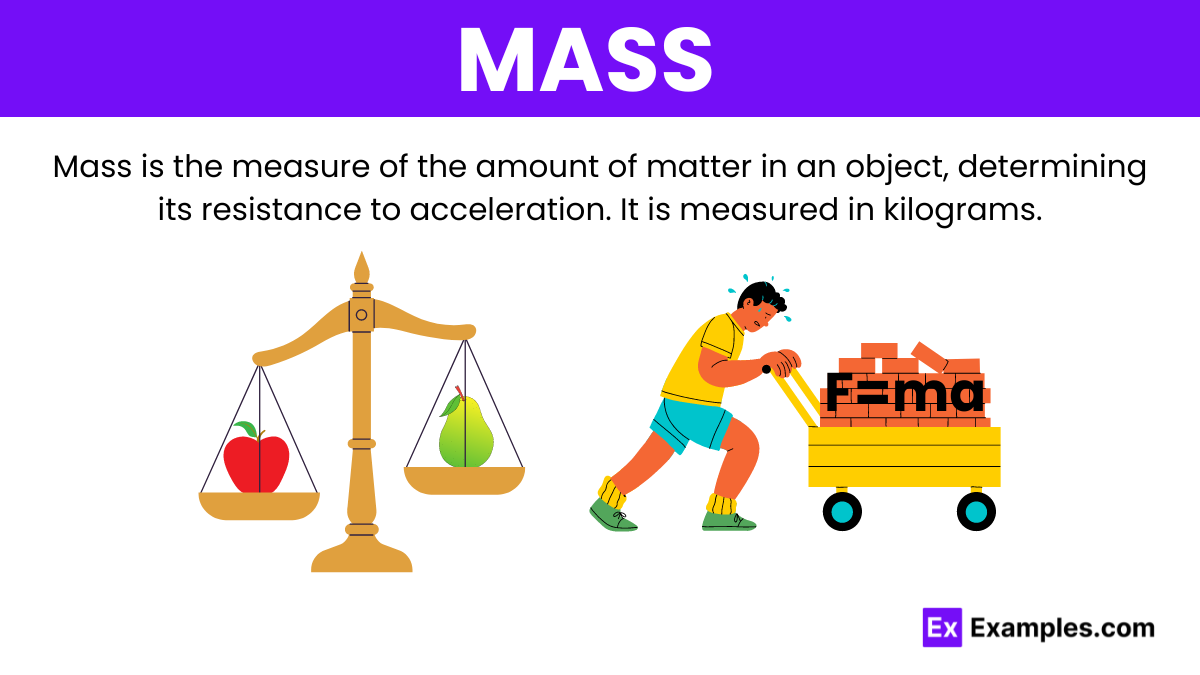 MASS

Mass is the measure of the amount of matter in an object, determining its resistance to acceleration. It is measured in kilograms.

$F=ma$

Ex Examples.com